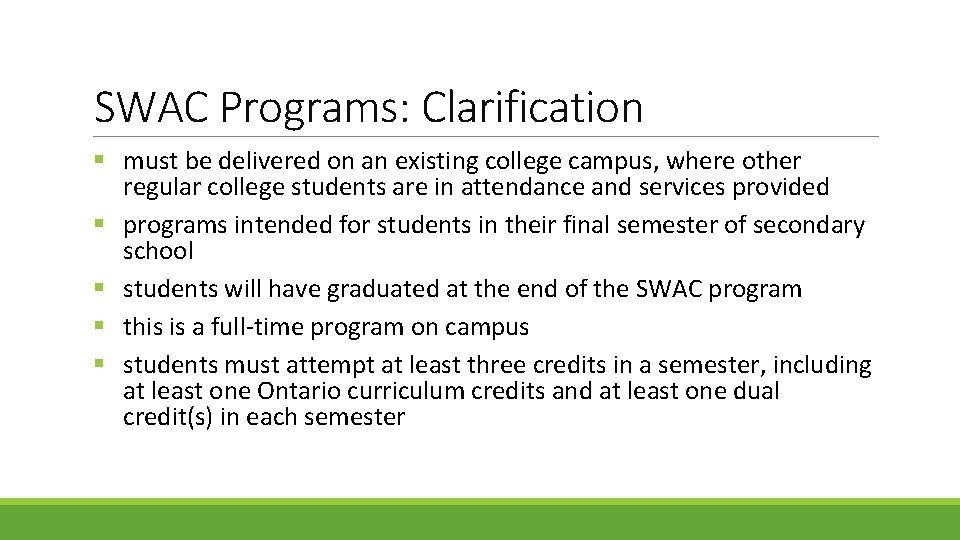 SWAC Programs: Clarification

▪ must be delivered on an existing college campus, where other regular college students are in attendance and services provided
▪ programs intended for students in their final semester of secondary school
▪ students will have graduated at the end of the SWAC program
▪ this is a full-time program on campus
▪ students must attempt at least three credits in a semester, including at least one Ontario curriculum credits and at least one dual credit(s) in each semester